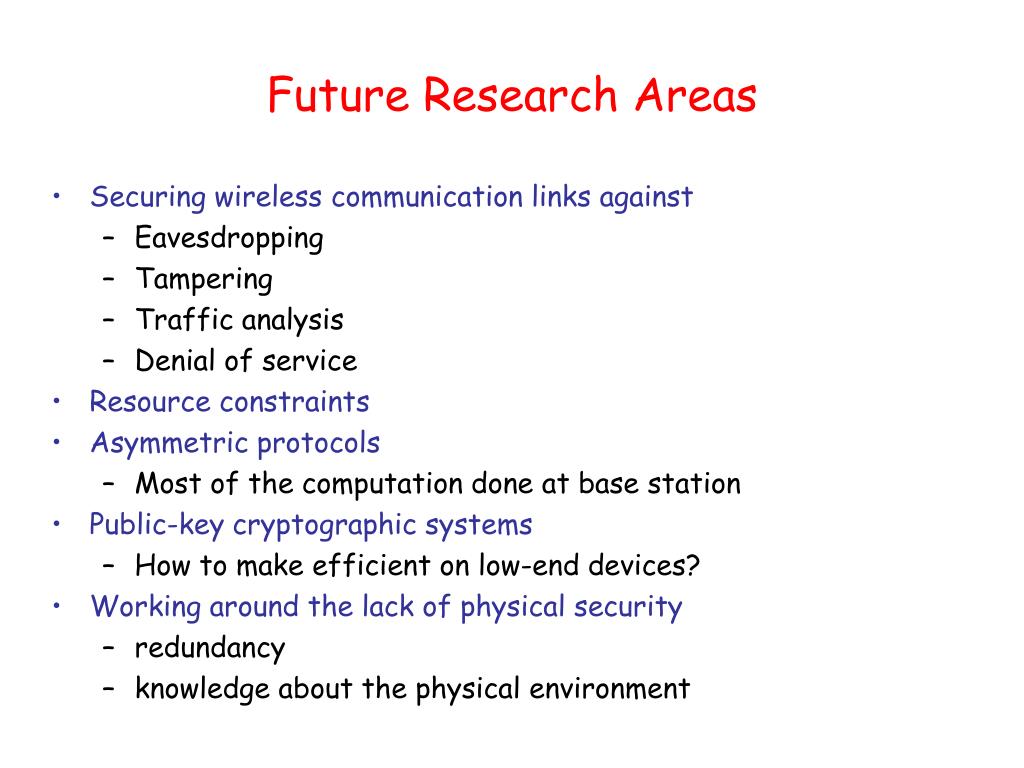 Future Research Areas

• Securing wireless communication links against
  – Eavesdropping
  – Tampering
  – Traffic analysis
  – Denial of service
• Resource constraints
• Asymmetric protocols
  – Most of the computation done at base station
• Public-key cryptographic systems
  – How to make efficient on low-end devices?
• Working around the lack of physical security
  – redundancy
  – knowledge about the physical environment